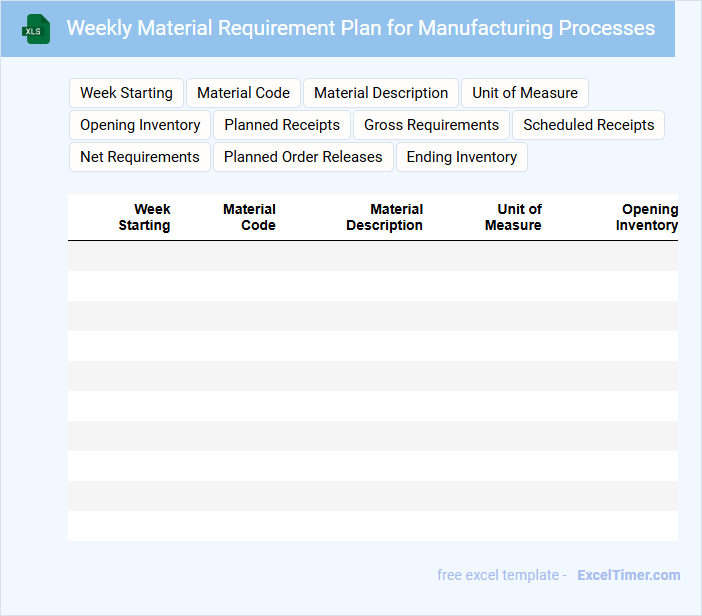 XLS

Weekly Material Requirement Plan for Manufacturing Processes

Week Starting
Material Code
Material Description
Unit of Measure
Opening Inventory
Planned Receipts
Gross Requirements
Scheduled Receipts
Net Requirements
Planned Order Releases
Ending Inventory

| Week Starting | Material Code | Material Description | Unit of Measure | Opening Inventory |
|---|---|---|---|---|
| | | | | |
| | | | | |
| | | | | |
| | | | | |
| | | | | |
| | | | | |
| | | | | |
| | | | | |
| | | | | |
| | | | | |

free excel template - ExcelTimer.com